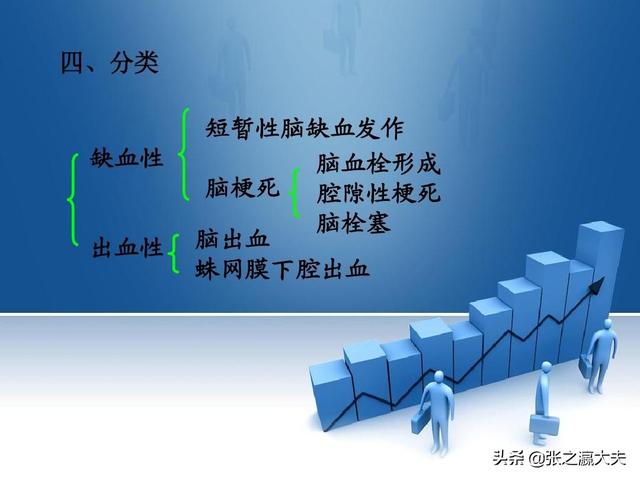 四、分类

缺血性
短暂性脑缺血发作
脑梗死
脑血栓形成
腔隙性梗死
脑栓塞

出血性
脑出血
蛛网膜下腔出血

头条 @张之瀛大夫